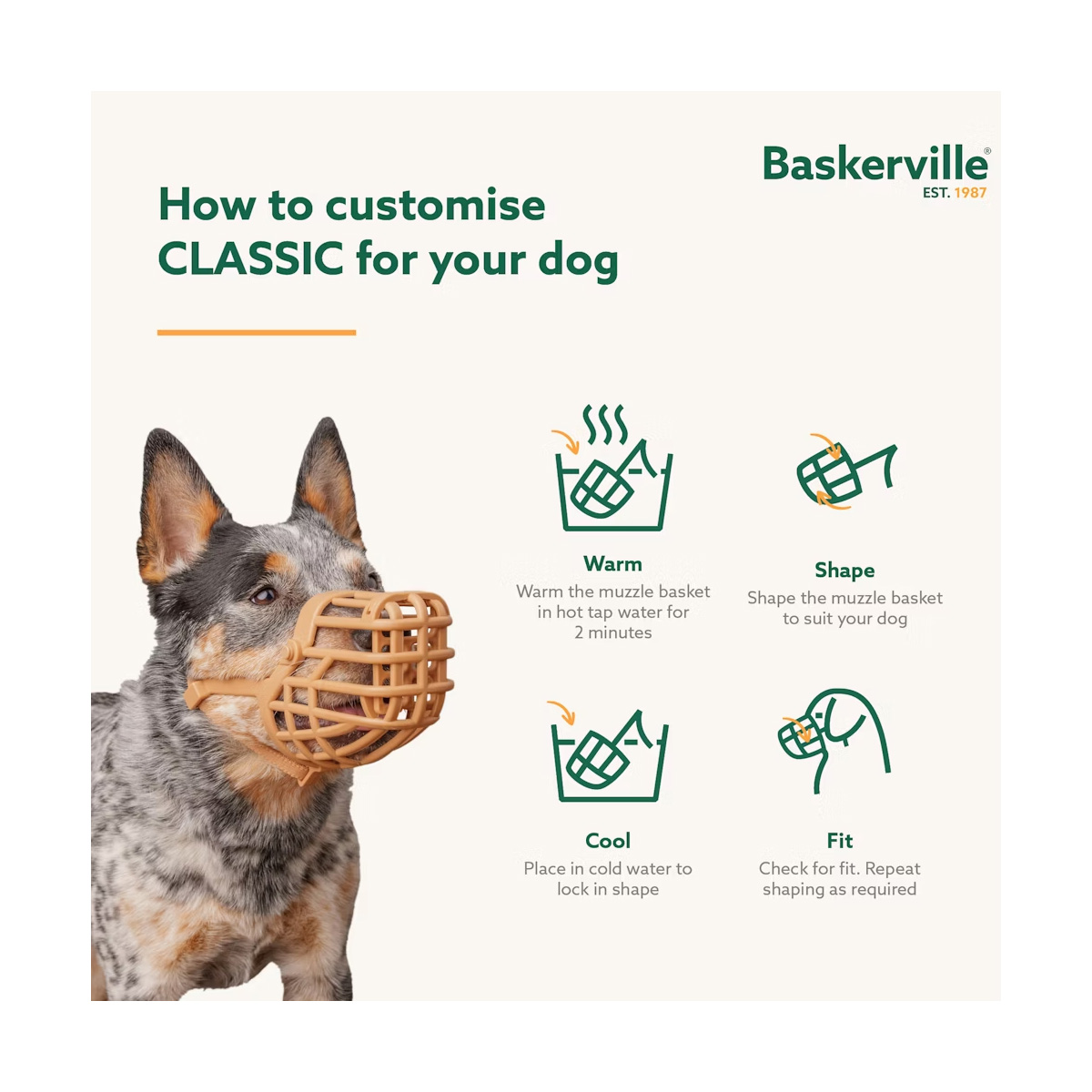 Baskerville®
EST. 1987

How to customise CLASSIC for your dog

Warm
Warm the muzzle basket in hot tap water for 2 minutes

Shape
Shape the muzzle basket to suit your dog

Cool
Place in cold water to lock in shape

Fit
Check for fit. Repeat shaping as required